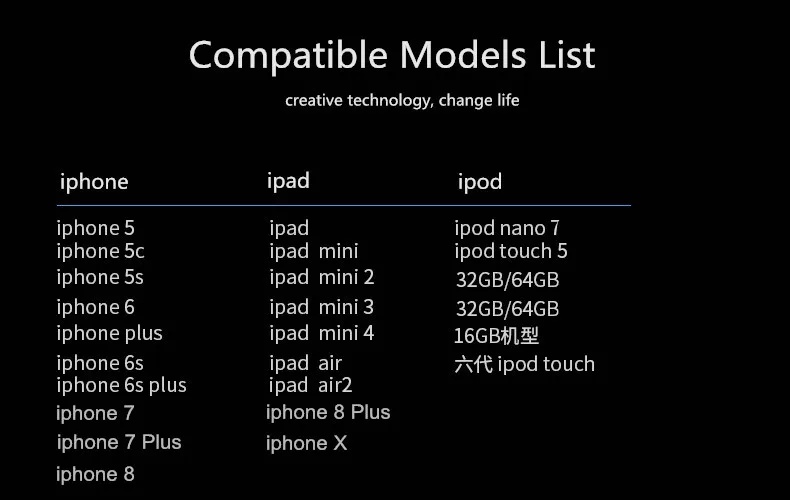 Compatible Models List

creative technology, change life

iphone
iphone 5
iphone 5c
iphone 5s
iphone 6
iphone plus
iphone 6s
iphone 6s plus
iphone 7
iphone 7 Plus
iphone 8

ipad
ipad
ipad mini
ipad mini 2
ipad mini 3
ipad mini 4
ipad air
ipad air2
iphone 8 Plus
iphone X

ipod
ipod nano 7
ipod touch 5
32GB/64GB
32GB/64GB
16GB机型
六代 ipod touch